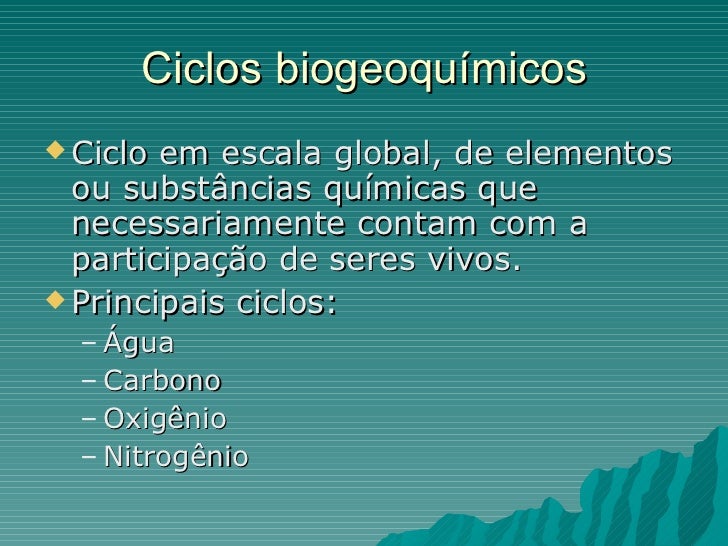 Ciclos biogeoquímicos

◆ Ciclo em escala global, de elementos ou substâncias químicas que necessariamente contam com a participação de seres vivos.

◆ Principais ciclos:
– Água
– Carbono
– Oxigênio
– Nitrogênio